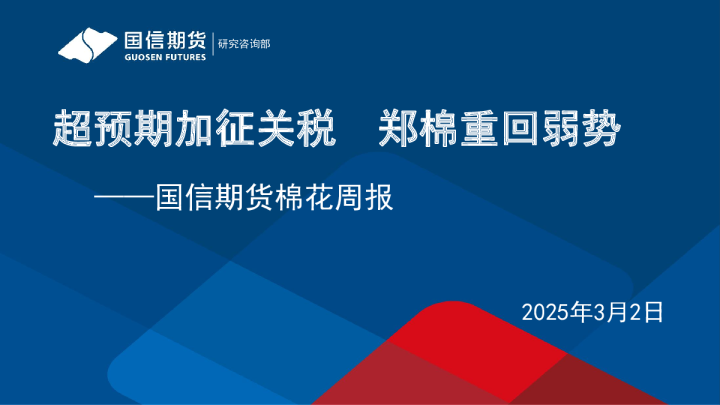 国信期货
GUOSEN FUTURES
研究咨询部

超预期加征关税　郑棉重回弱势

——国信期货棉花周报

2025年3月2日